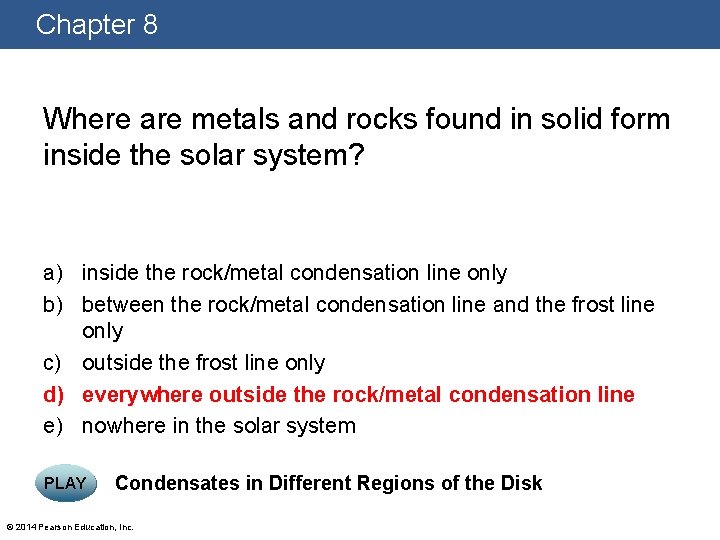 Chapter 8

Where are metals and rocks found in solid form inside the solar system?

a) inside the rock/metal condensation line only
b) between the rock/metal condensation line and the frost line only
c) outside the frost line only
d) everywhere outside the rock/metal condensation line
e) nowhere in the solar system

PLAY Condensates in Different Regions of the Disk

© 2014 Pearson Education, Inc.